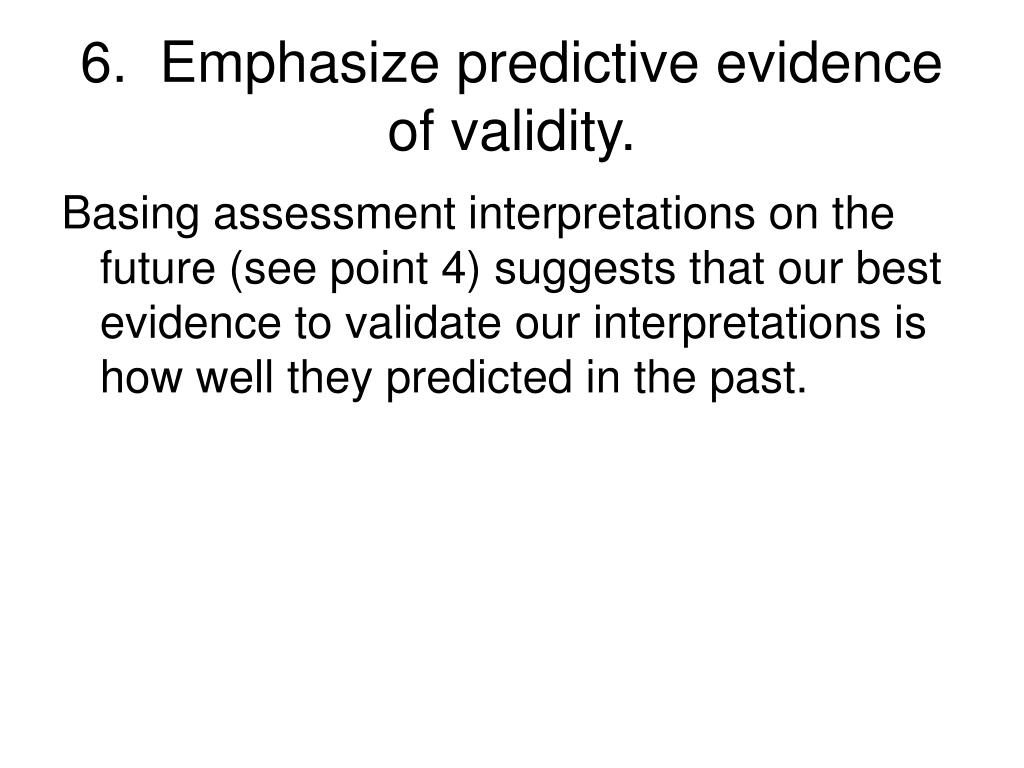 6. Emphasize predictive evidence of validity.

Basing assessment interpretations on the future (see point 4) suggests that our best evidence to validate our interpretations is how well they predicted in the past.